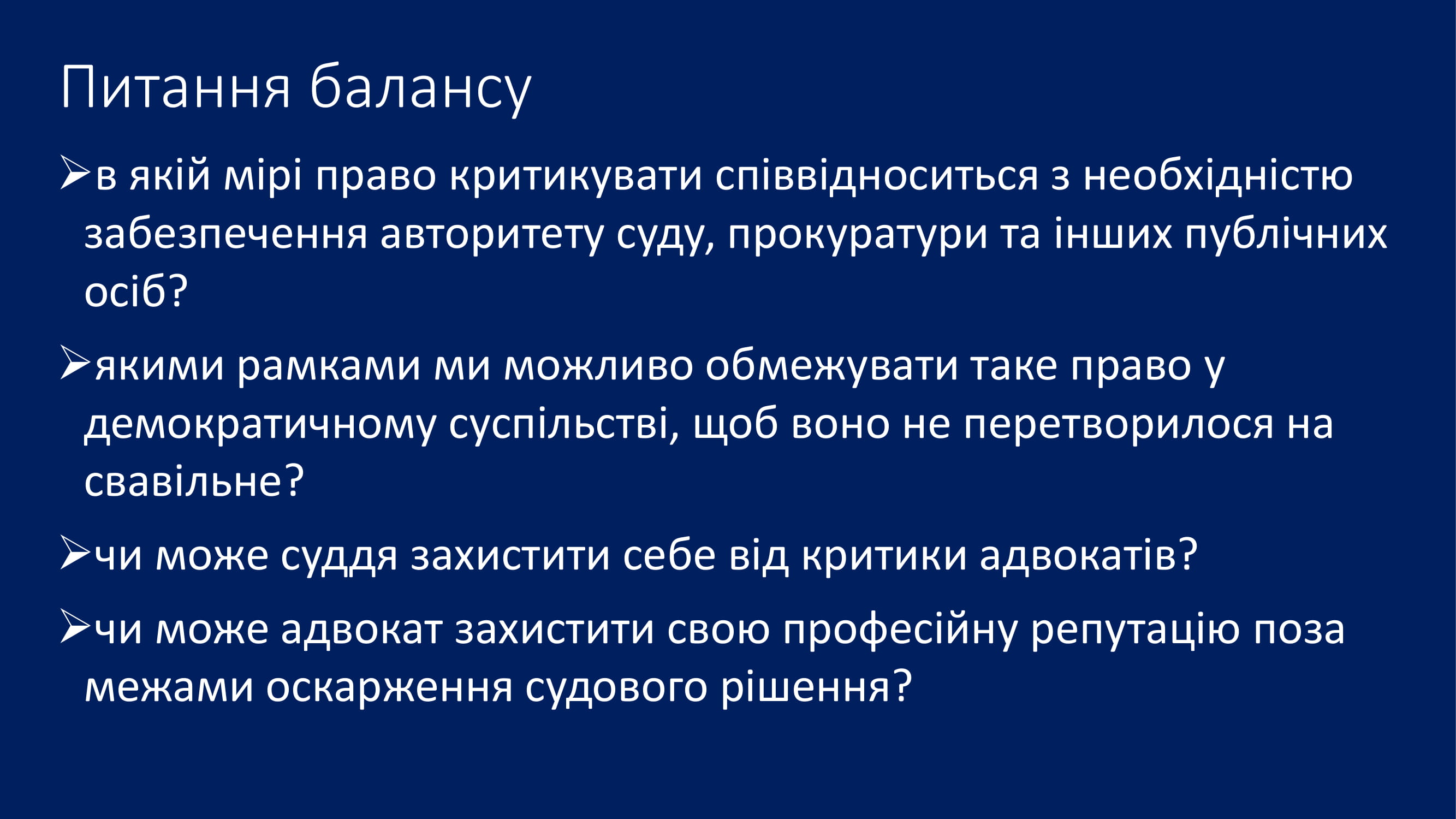 Питання балансу

➢в якій мірі право критикувати співвідноситься з необхідністю забезпечення авторитету суду, прокуратури та інших публічних осіб?

➢якими рамками ми можливо обмежувати таке право у демократичному суспільстві, щоб воно не перетворилося на свавільне?

➢чи може суддя захистити себе від критики адвокатів?

➢чи може адвокат захистити свою професійну репутацію поза межами оскарження судового рішення?